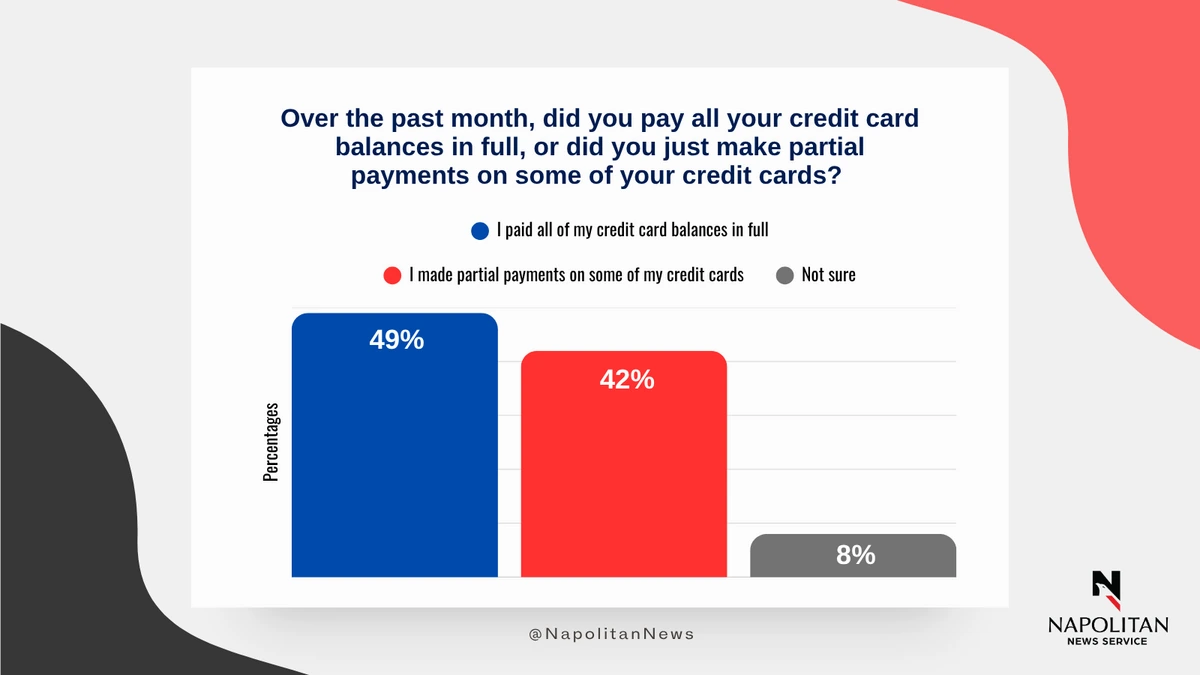 Over the past month, did you pay all your credit card balances in full, or did you just make partial payments on some of your credit cards?

I paid all of my credit card balances in full

I made partial payments on some of my credit cards

Not sure

Percentages

49%

42%

8%

@NapolitanNews

NAPOLITAN
NEWS SERVICE